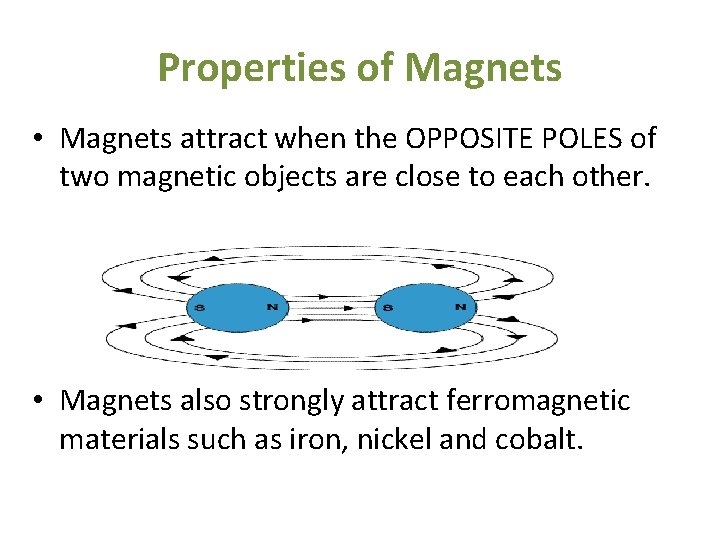 Properties of Magnets

• Magnets attract when the OPPOSITE POLES of two magnetic objects are close to each other.

S N S N

• Magnets also strongly attract ferromagnetic materials such as iron, nickel and cobalt.